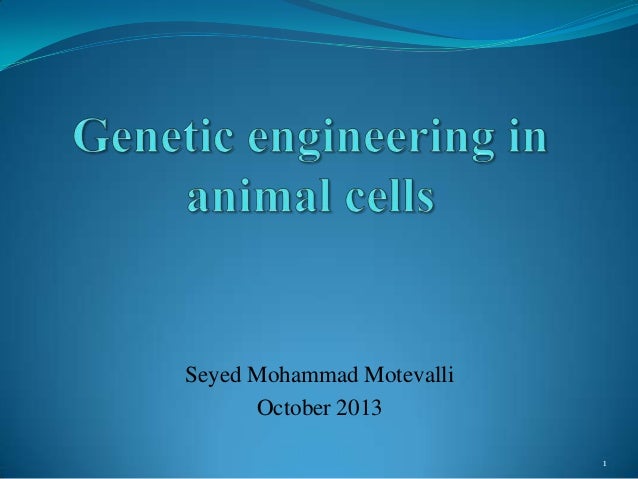 Genetic engineering in animal cells

Seyed Mohammad Motevalli
October 2013

1